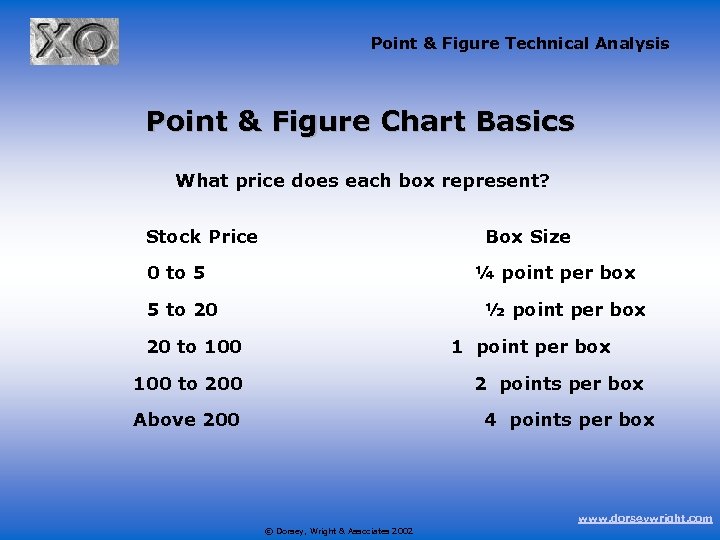 XO

Point & Figure Technical Analysis

Point & Figure Chart Basics

What price does each box represent?

| Stock Price | Box Size |
|---|---|
| 0 to 5 | ¼ point per box |
| 5 to 20 | ½ point per box |
| 20 to 100 | 1 point per box |
| 100 to 200 | 2 points per box |
| Above 200 | 4 points per box |

© Dorsey, Wright & Associates 2002

www.dorseywright.com